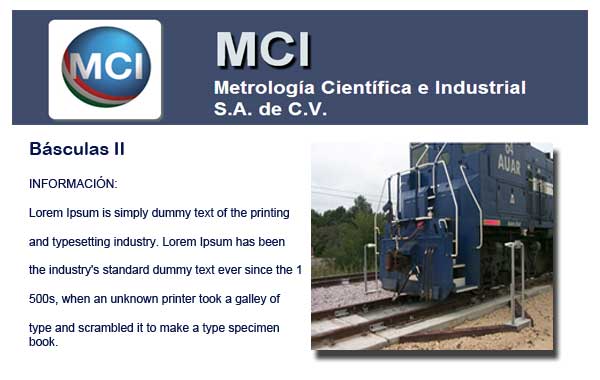 MCI

MCI

Metrología Científica e Industrial S.A. de C.V.

Básculas II

INFORMACIÓN:

Lorem Ipsum is simply dummy text of the printing and typesetting industry. Lorem Ipsum has been the industry's standard dummy text ever since the 1 500s, when an unknown printer took a galley of type and scrambled it to make a type specimen book.

64
AUAR